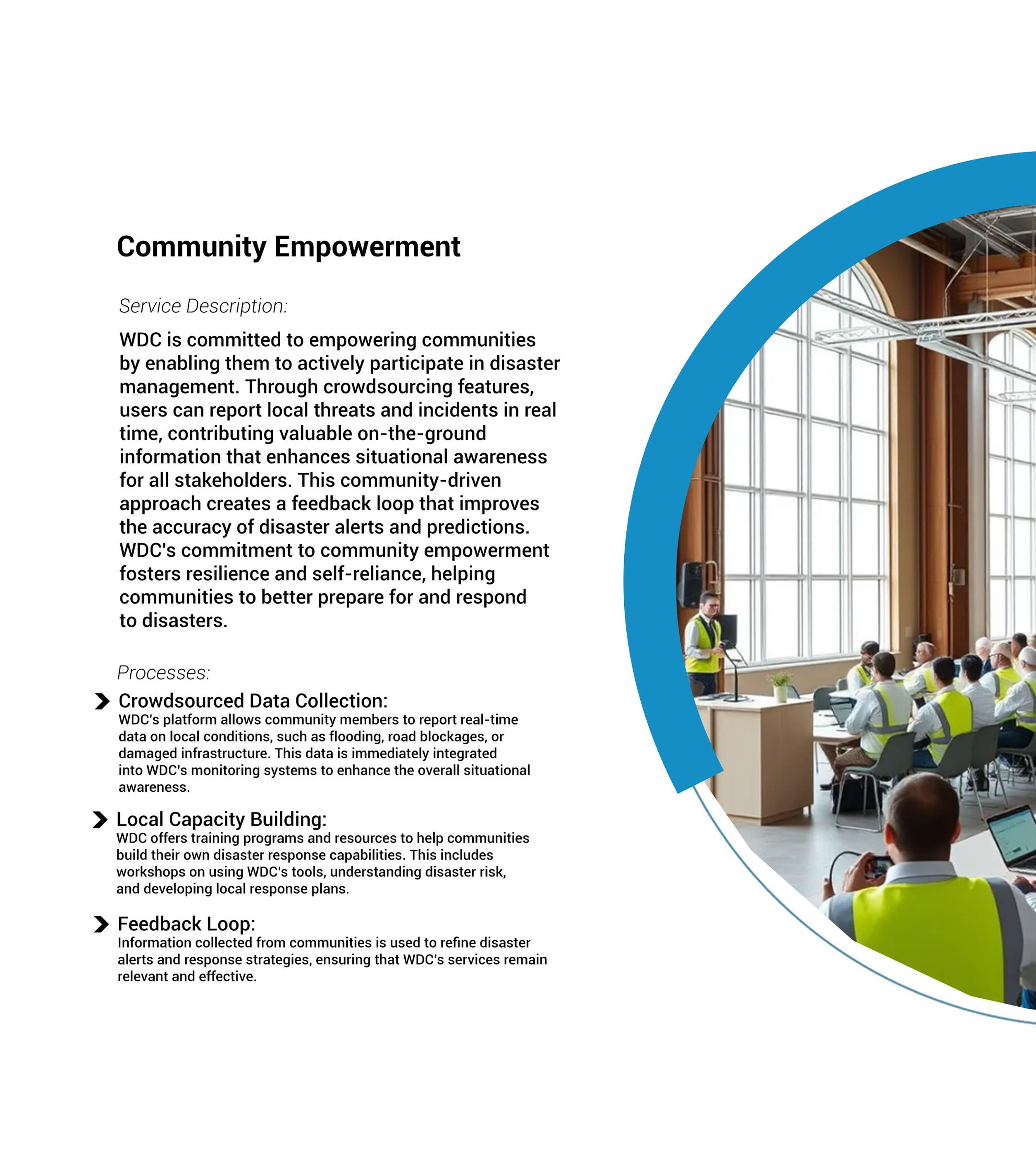 Community Empowerment

Service Description:

WDC is committed to empowering communities by enabling them to actively participate in disaster management. Through crowdsourcing features, users can report local threats and incidents in real time, contributing valuable on-the-ground information that enhances situational awareness for all stakeholders. This community-driven approach creates a feedback loop that improves the accuracy of disaster alerts and predictions. WDC's commitment to community empowerment fosters resilience and self-reliance, helping communities to better prepare for and respond to disasters.

Processes:

Crowdsourced Data Collection:
WDC's platform allows community members to report real-time data on local conditions, such as flooding, road blockages, or damaged infrastructure. This data is immediately integrated into WDC's monitoring systems to enhance the overall situational awareness.

Local Capacity Building:
WDC offers training programs and resources to help communities build their own disaster response capabilities. This includes workshops on using WDC's tools, understanding disaster risk, and developing local response plans.

Feedback Loop:
Information collected from communities is used to refine disaster alerts and response strategies, ensuring that WDC's services remain relevant and effective.